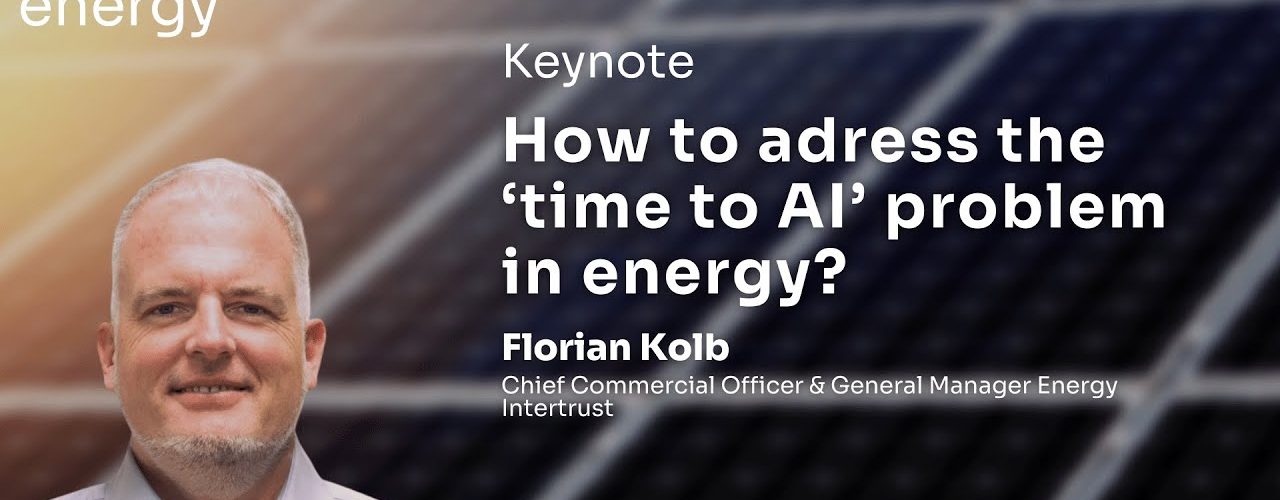 energy

Keynote

How to adress the ‘time to AI’ problem in energy?

Florian Kolb

Chief Commercial Officer & General Manager Energy
Intertrust